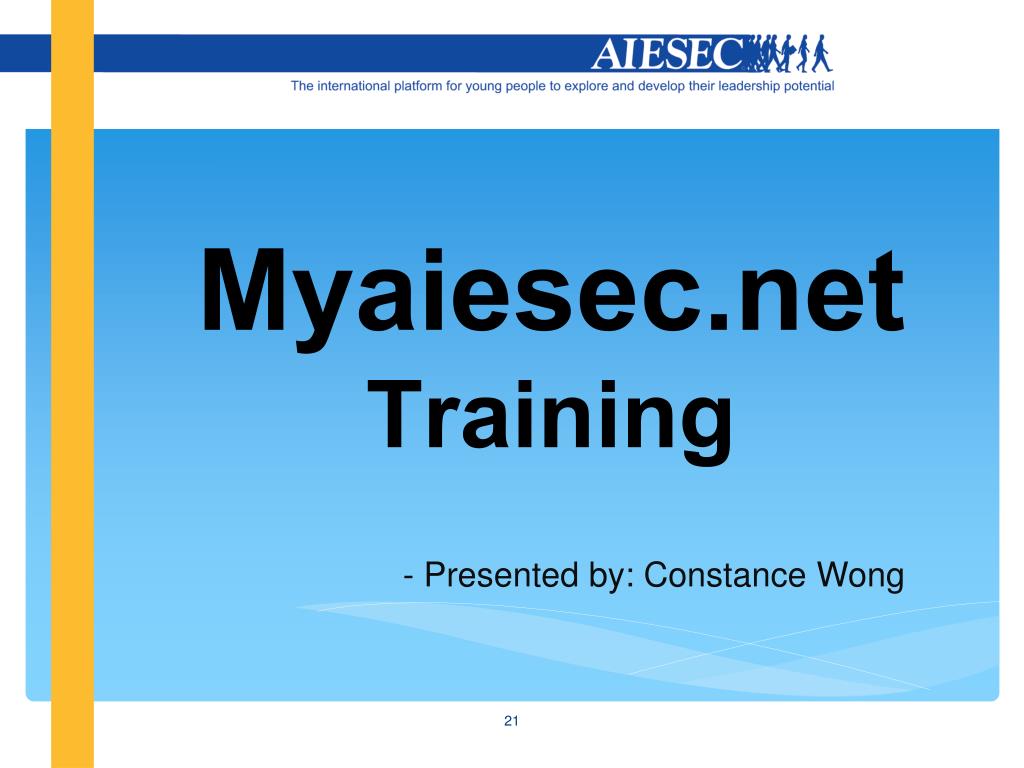 AIESEC

The international platform for young people to explore and develop their leadership potential

Myaiesec.net Training

- Presented by: Constance Wong

21